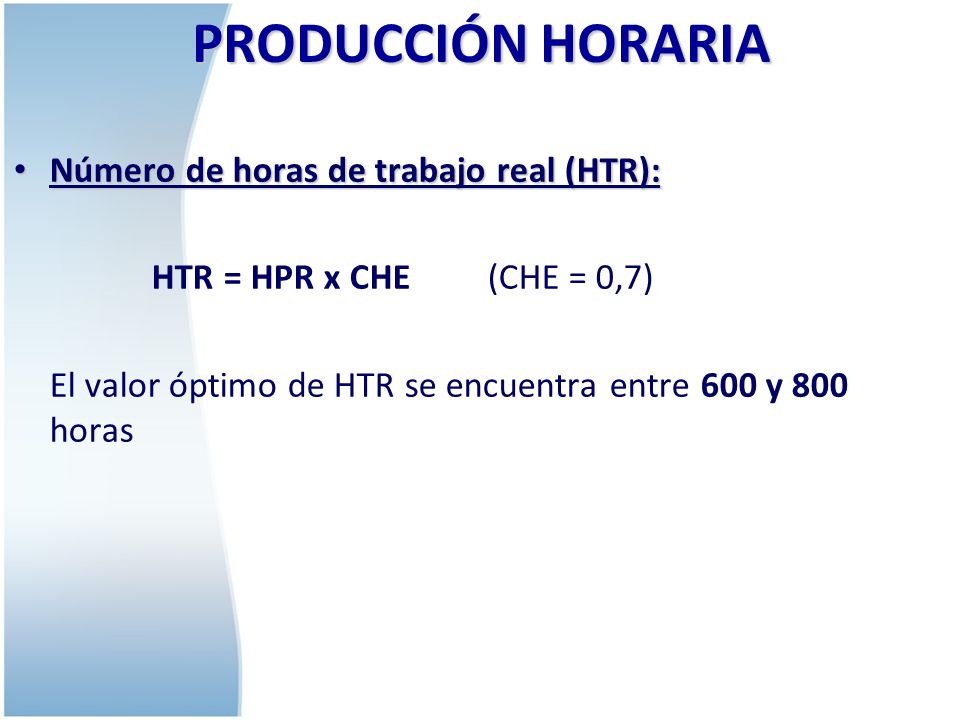 PRODUCCIÓN HORARIA

• Número de horas de trabajo real (HTR):

HTR = HPR x CHE (CHE = 0,7)

El valor óptimo de HTR se encuentra entre 600 y 800 horas